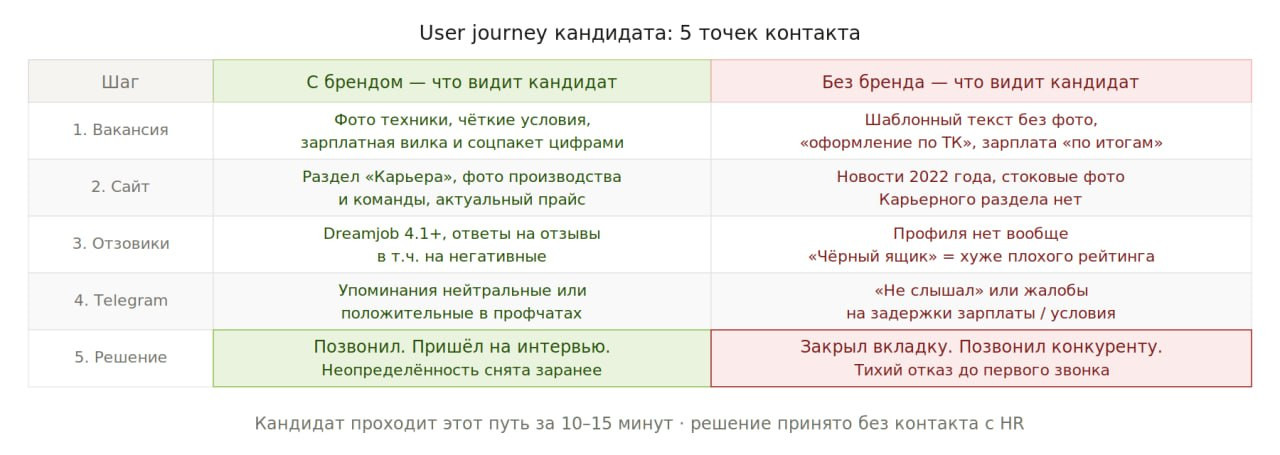 User journey кандидата: 5 точек контакта

| Шаг | С брендом — что видит кандидат | Без бренда — что видит кандидат |
|---|---|---|
| 1. Вакансия | Фото техники, чёткие условия, зарплатная вилка и соцпакет цифрами | Шаблонный текст без фото, «оформление по ТК», зарплата «по итогам» |
| 2. Сайт | Раздел «Карьера», фото производства и команды, актуальный прайс | Новости 2022 года, стоковые фото Карьерного раздела нет |
| 3. Отзовики | Dreamjob 4.1+, ответы на отзывы в т.ч. на негативные | Профиля нет вообще «Чёрный ящик» = хуже плохого рейтинга |
| 4. Telegram | Упоминания нейтральные или положительные в профчатах | «Не слышал» или жалобы на задержки зарплаты / условия |
| 5. Решение | Позвонил. Пришёл на интервью. Неопределённость снята заранее | Закрыл вкладку. Позвонил конкуренту. Тихий отказ до первого звонка |

Кандидат проходит этот путь за 10–15 минут · решение принято без контакта с HR